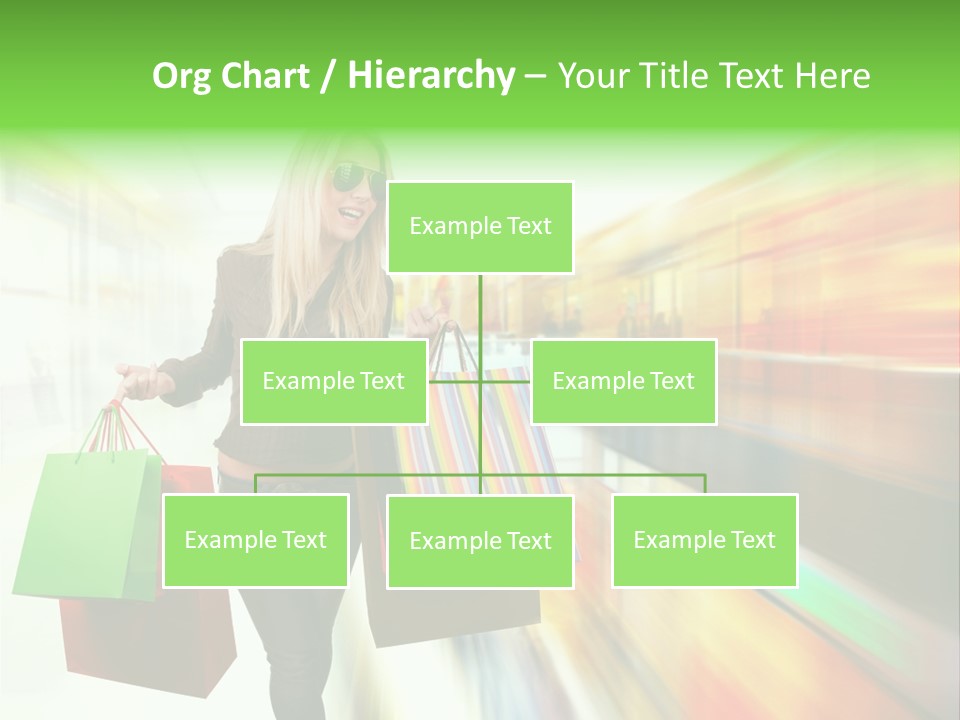 Org Chart / Hierarchy – Your Title Text Here

Example Text

Example Text

Example Text

Example Text

Example Text

Example Text